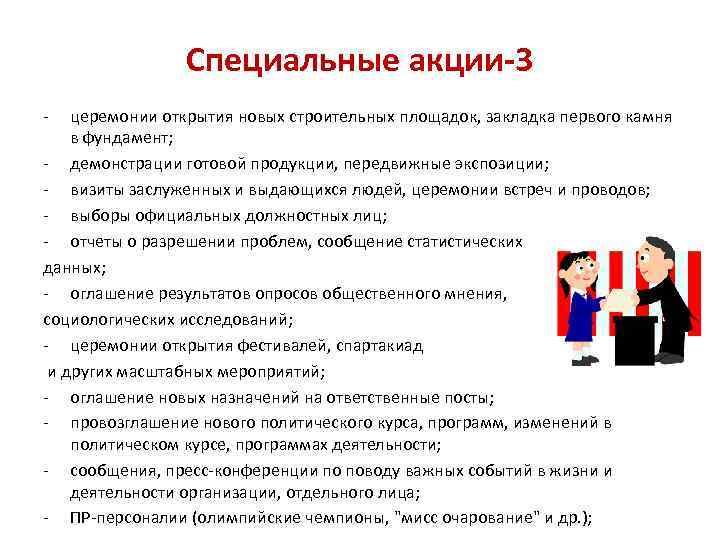 Специальные акции-3

- церемонии открытия новых строительных площадок, закладка первого камня в фундамент;
- демонстрации готовой продукции, передвижные экспозиции;
- визиты заслуженных и выдающихся людей, церемонии встреч и проводов;
- выборы официальных должностных лиц;
- отчеты о разрешении проблем, сообщение статистических данных;
- оглашение результатов опросов общественного мнения, социологических исследований;
- церемонии открытия фестивалей, спартакиад и других масштабных мероприятий;
- оглашение новых назначений на ответственные посты;
- провозглашение нового политического курса, программ, изменений в политическом курсе, программах деятельности;
- сообщения, пресс-конференции по поводу важных событий в жизни и деятельности организации, отдельного лица;
- ПР-персоналии (олимпийские чемпионы, "мисс очарование" и др.);